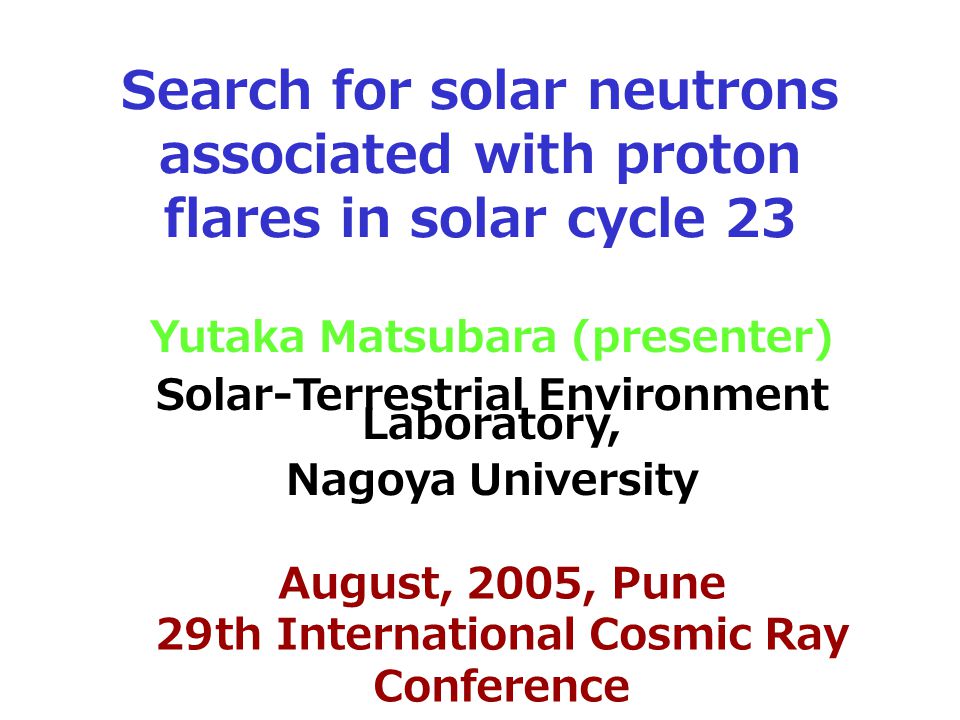 Search for solar neutrons associated with proton flares in solar cycle 23

Yutaka Matsubara (presenter)
Solar-Terrestrial Environment Laboratory,
Nagoya University

August, 2005, Pune
29th International Cosmic Ray Conference